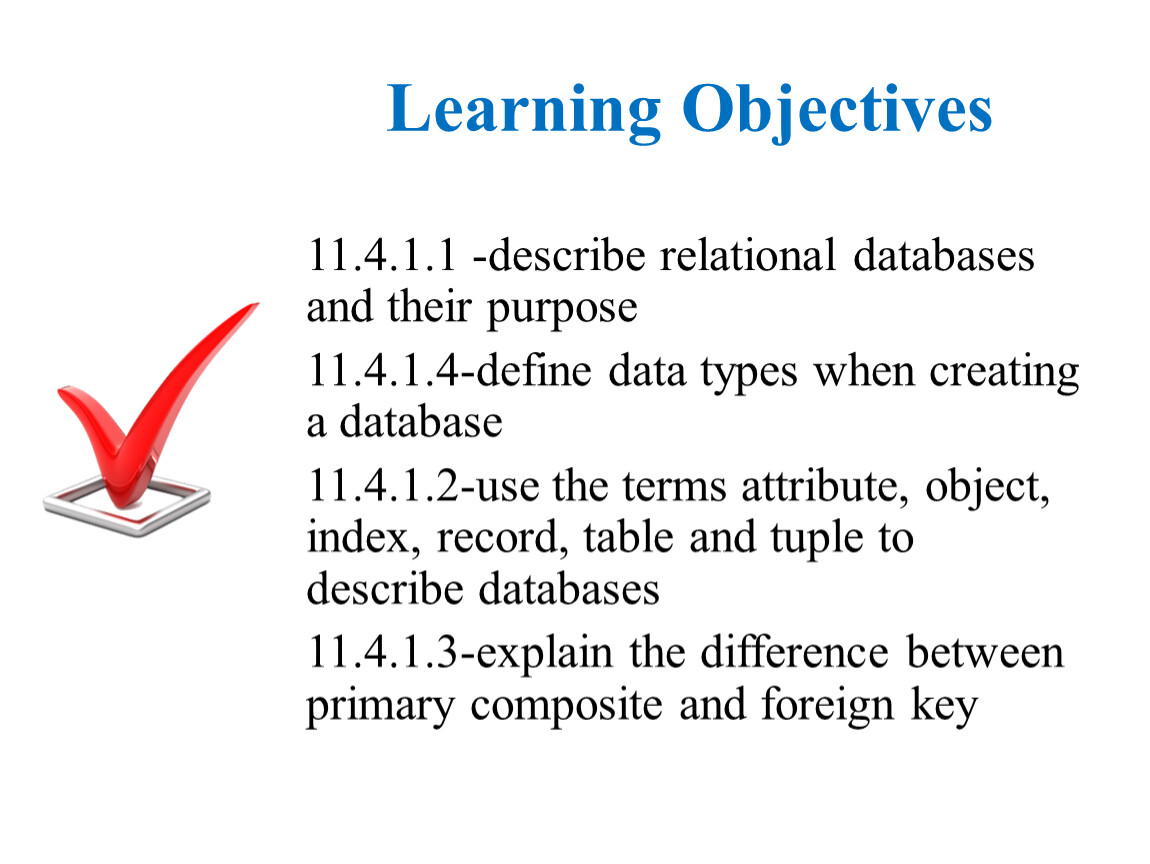 Learning Objectives

11.4.1.1 -describe relational databases and their purpose

11.4.1.4-define data types when creating a database

11.4.1.2-use the terms attribute, object, index, record, table and tuple to describe databases

11.4.1.3-explain the difference between primary composite and foreign key